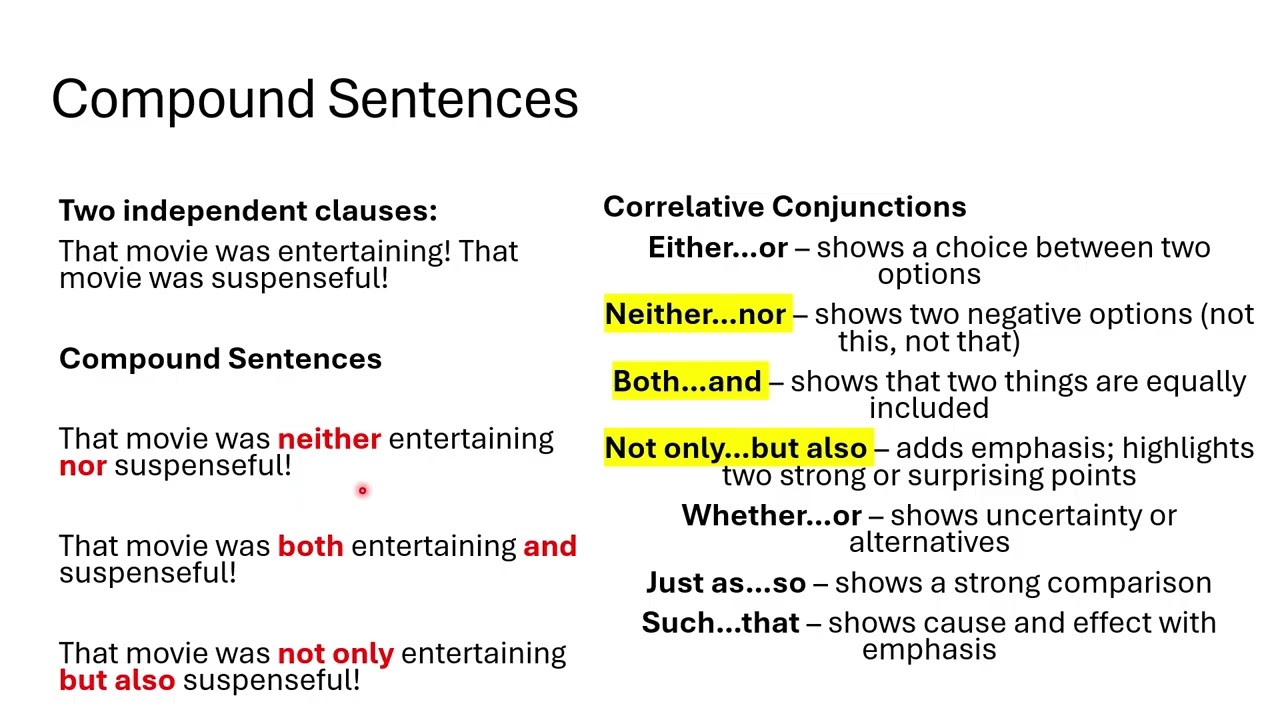 Compound Sentences

Two independent clauses:

That movie was entertaining! That movie was suspenseful!

Compound Sentences

That movie was neither entertaining nor suspenseful!

That movie was both entertaining and suspenseful!

That movie was not only entertaining but also suspenseful!

Correlative Conjunctions

Either...or – shows a choice between two options

Neither...nor – shows two negative options (not this, not that)

Both...and – shows that two things are equally included

Not only...but also – adds emphasis; highlights two strong or surprising points

Whether...or – shows uncertainty or alternatives

Just as...so – shows a strong comparison

Such...that – shows cause and effect with emphasis